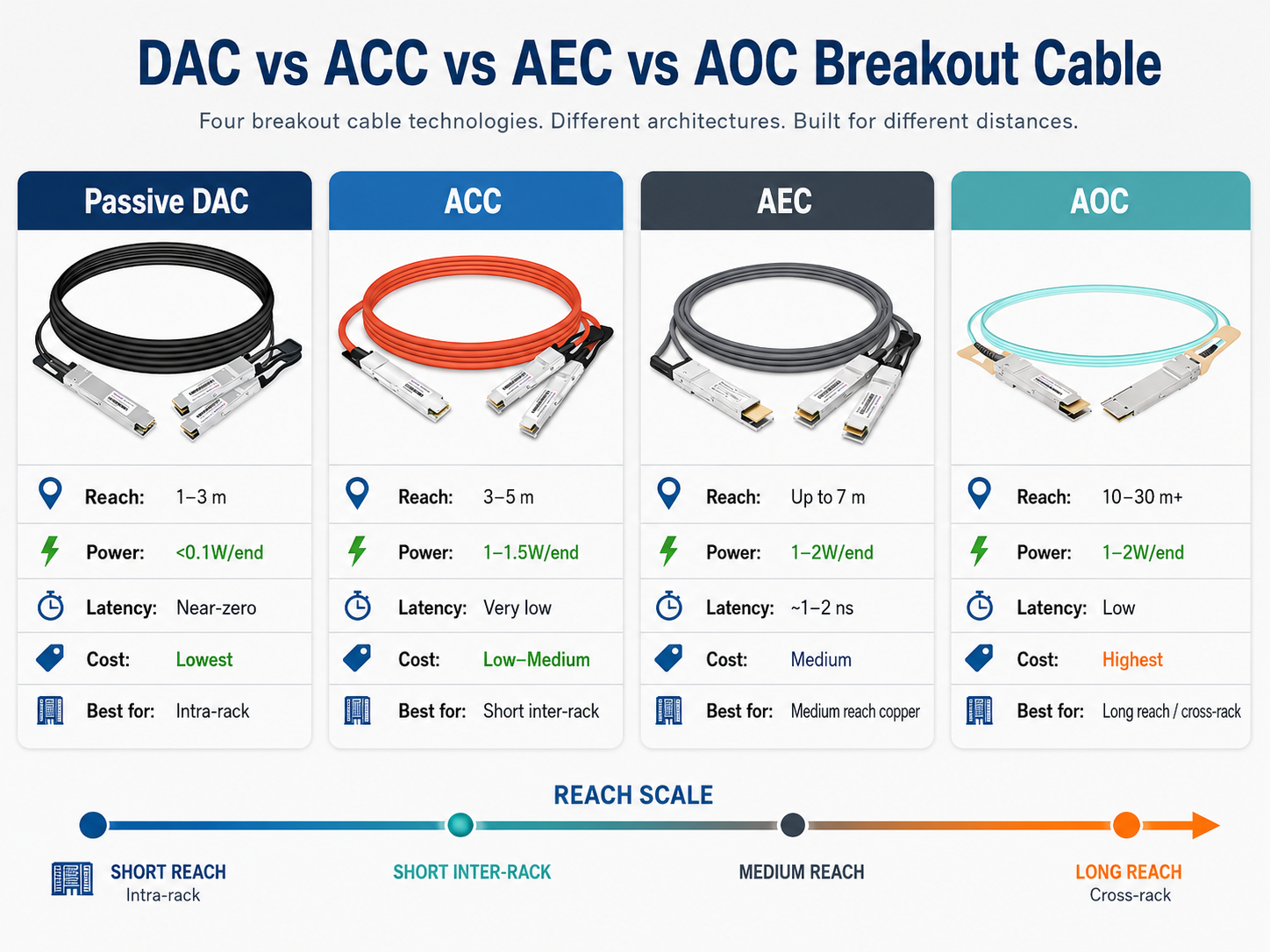 DAC vs ACC vs AEC vs AOC Breakout Cable

Four breakout cable technologies. Different architectures. Built for different distances.

Passive DAC

Reach: 1–3 m
Power: <0.1W/end
Latency: Near-zero
Cost: Lowest
Best for: Intra-rack

ACC

Reach: 3–5 m
Power: 1–1.5W/end
Latency: Very low
Cost: Low–Medium
Best for: Short inter-rack

AEC

Reach: Up to 7 m
Power: 1–2W/end
Latency: ~1–2 ns
Cost: Medium
Best for: Medium reach copper

AOC

Reach: 10–30 m+
Power: 1–2W/end
Latency: Low
Cost: Highest
Best for: Long reach / cross-rack

REACH SCALE

SHORT REACH
Intra-rack

SHORT INTER-RACK

MEDIUM REACH

LONG REACH
Cross-rack